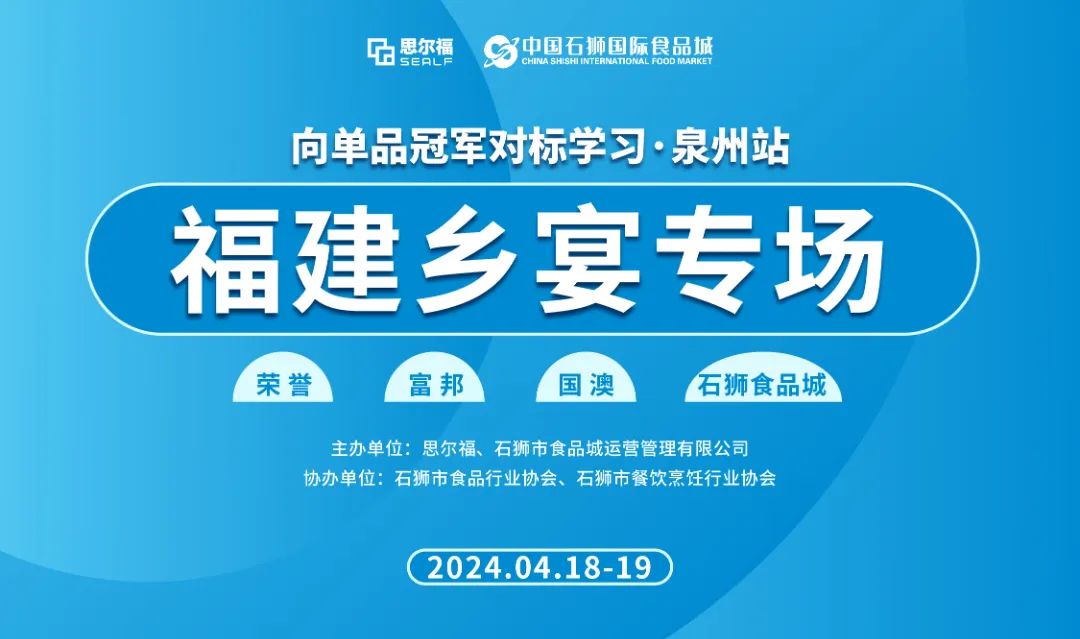 思尔福
SEALF
中国石狮国际食品城
CHINA SHISHI INTERNATIONAL FOOD MARKET

向单品冠军对标学习·泉州站

福建乡宴专场

荣誉 富邦 国澳 石狮食品城

主办单位：思尔福、石狮市食品城运营管理有限公司
协办单位：石狮市食品行业协会、石狮市餐饮烹饪行业协会

2024.04.18-19